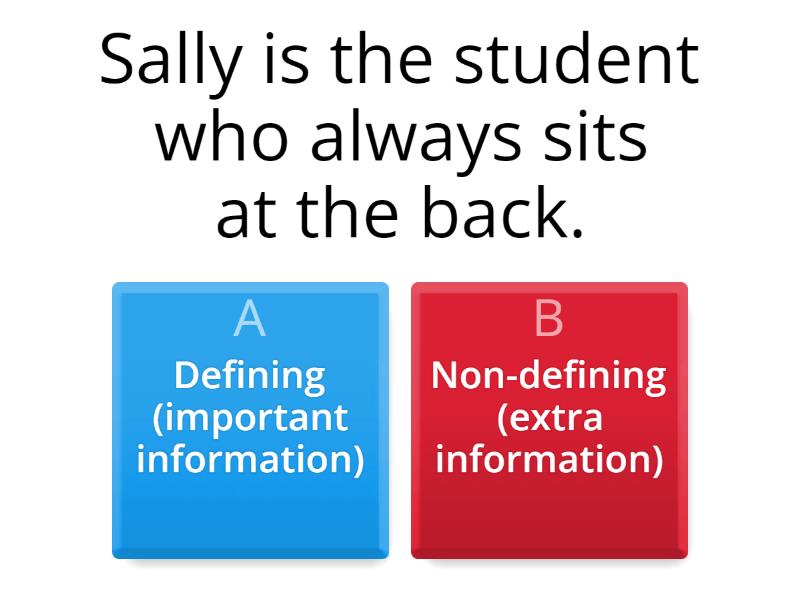 Sally is the student who always sits at the back.

A
Defining (important information)

B
Non-defining (extra information)